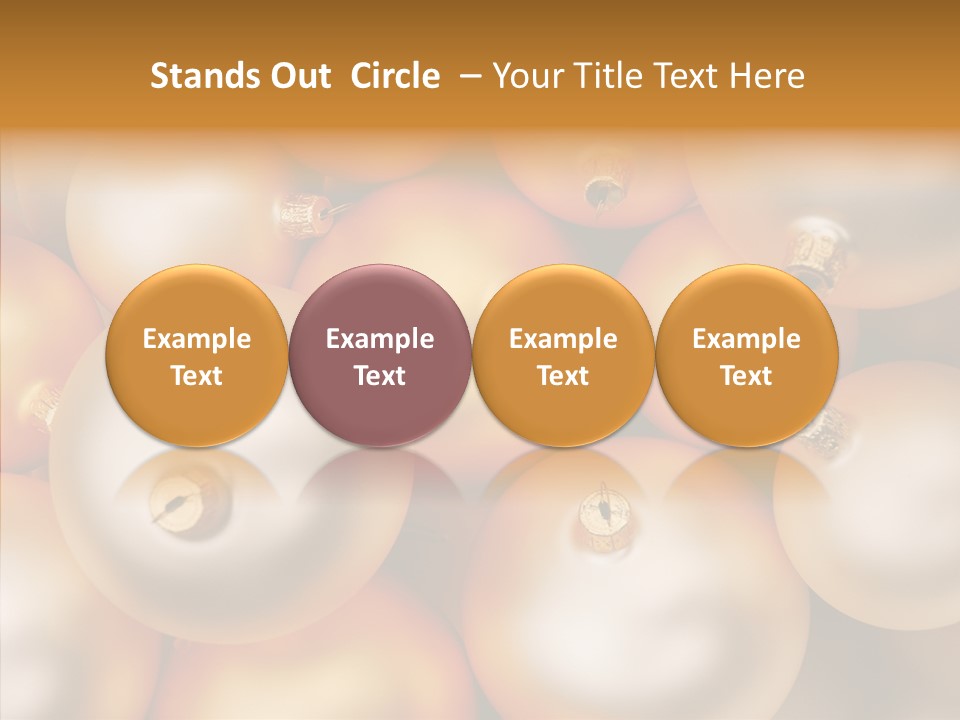 Stands Out Circle – Your Title Text Here

Example Text

Example Text

Example Text

Example Text